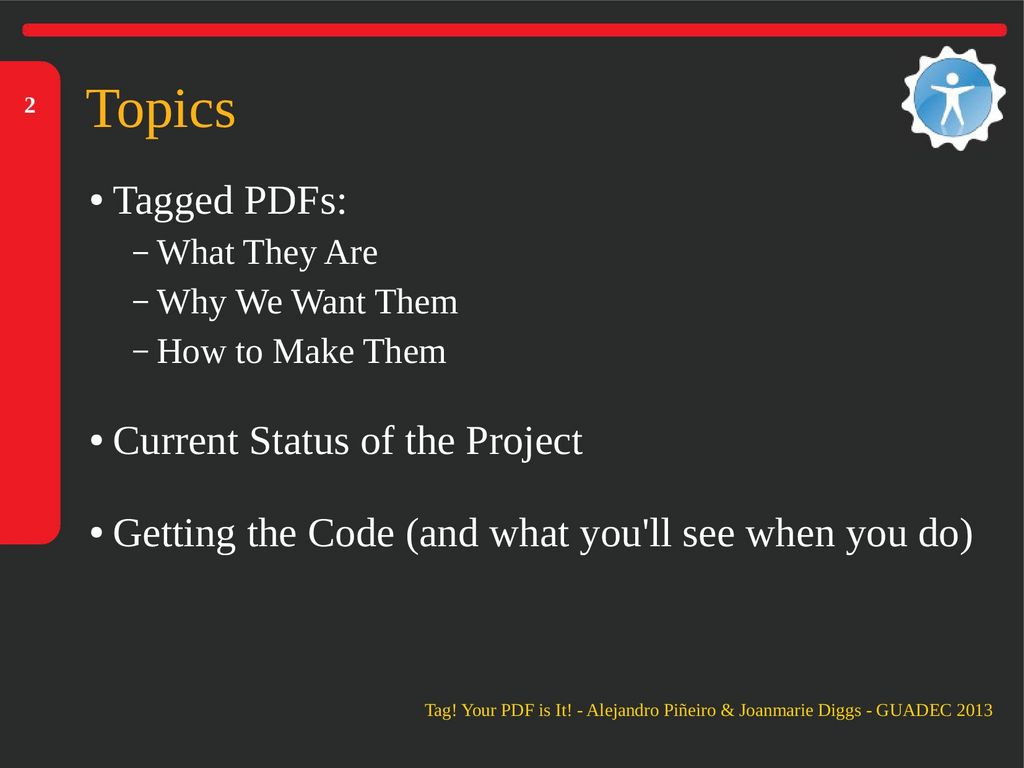 2

Topics

• Tagged PDFs:
– What They Are
– Why We Want Them
– How to Make Them

• Current Status of the Project

• Getting the Code (and what you'll see when you do)

Tag! Your PDF is It! - Alejandro Piñeiro & Joanmarie Diggs - GUADEC 2013